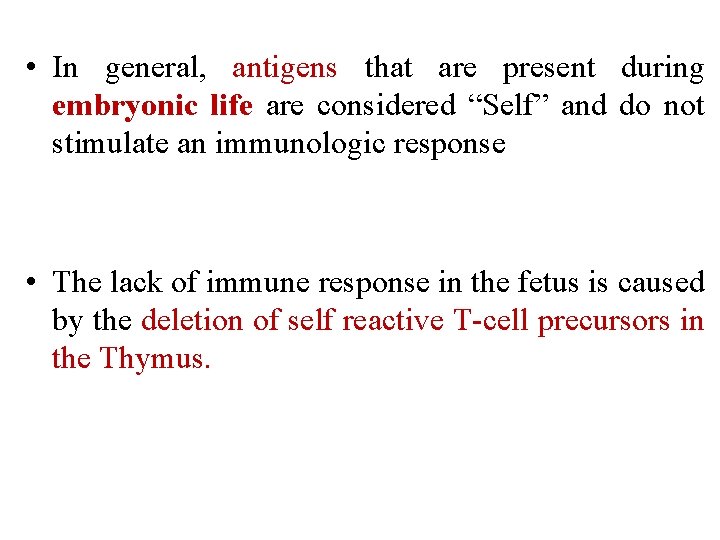 • In general, antigens that are present during embryonic life are considered “Self” and do not stimulate an immunologic response

• The lack of immune response in the fetus is caused by the deletion of self reactive T-cell precursors in the Thymus.